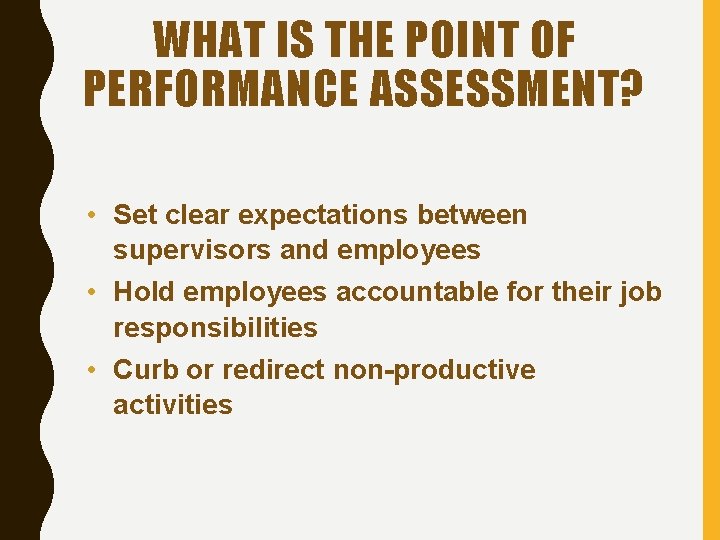 WHAT IS THE POINT OF PERFORMANCE ASSESSMENT?

• Set clear expectations between supervisors and employees
• Hold employees accountable for their job responsibilities
• Curb or redirect non-productive activities